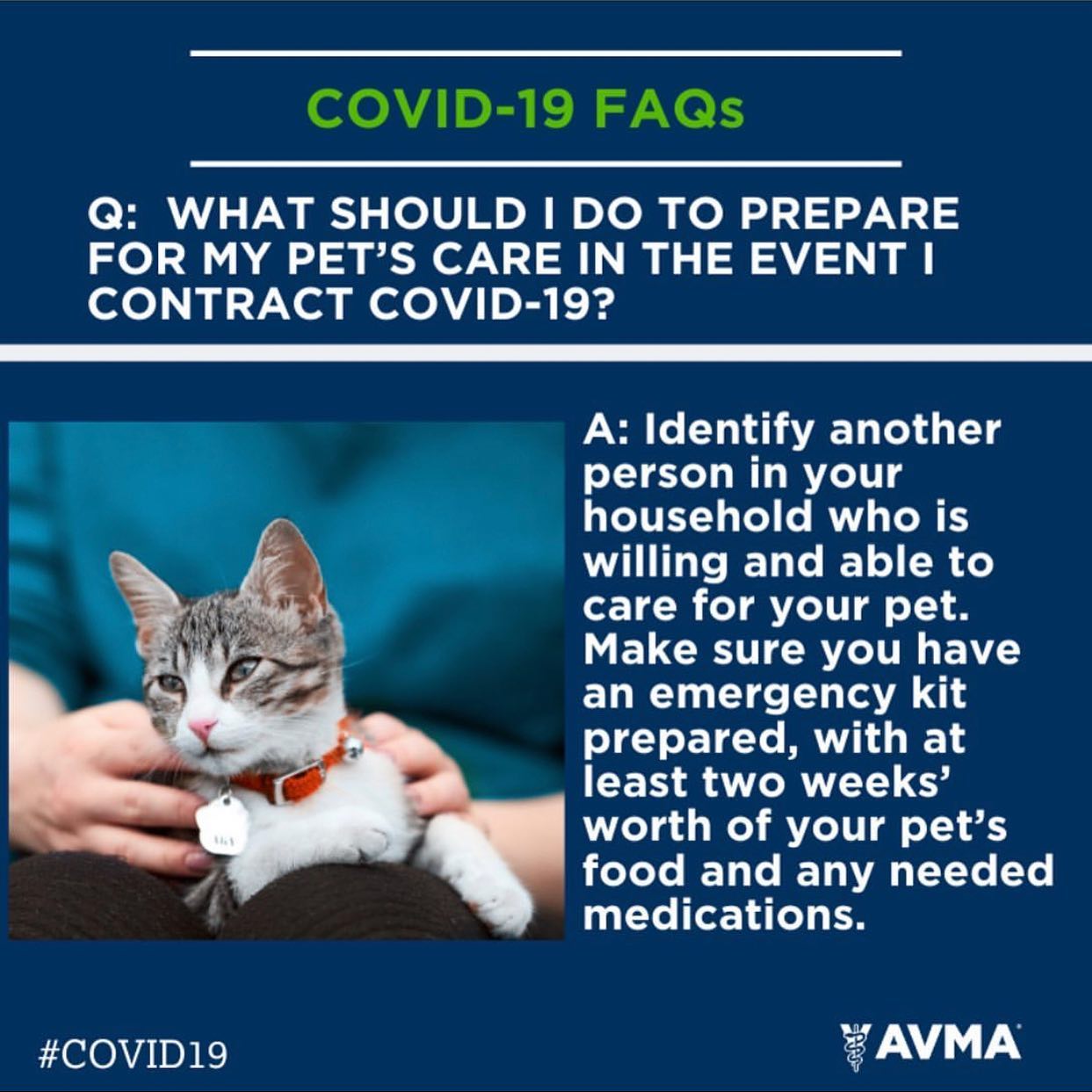 COVID-19 FAQs

Q: WHAT SHOULD I DO TO PREPARE FOR MY PET'S CARE IN THE EVENT I CONTRACT COVID-19?

A: Identify another person in your household who is willing and able to care for your pet. Make sure you have an emergency kit prepared, with at least two weeks' worth of your pet's food and any needed medications.

#COVID19

AVMA